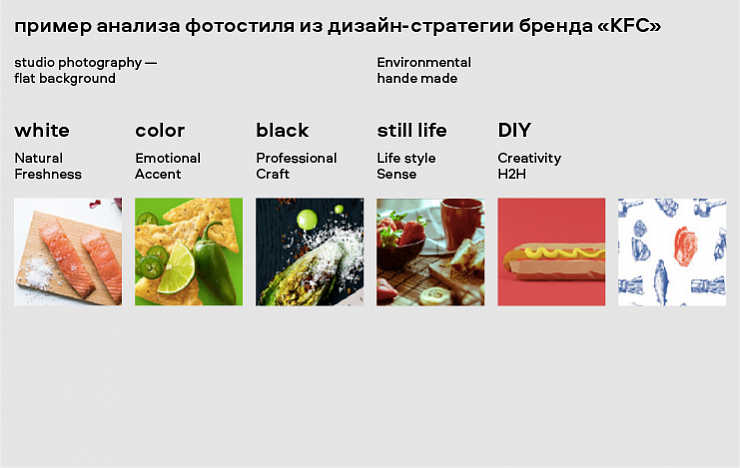 пример анализа фотостиля из дизайн-стратегии бренда «KFC»

studio photography — flat background

Environmental hande made

white
Natural Freshness

color
Emotional Accent

black
Professional Craft

still life
Life style Sense

DIY
Creativity H2H